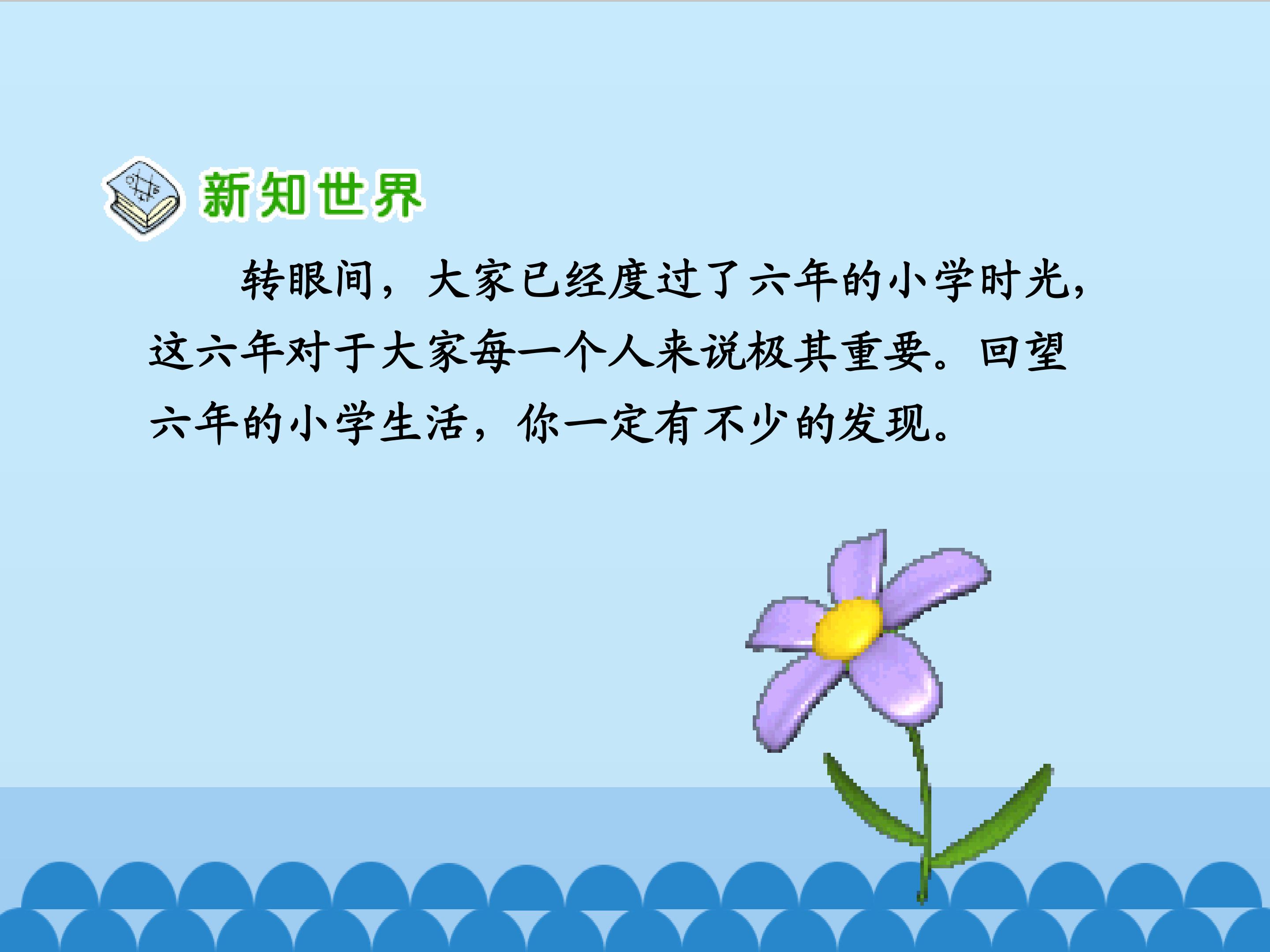 新知世界

转眼间，大家已经度过了六年的小学时光，这六年对于大家每一个人来说极其重要。回望六年的小学生活，你一定有不少的发现。